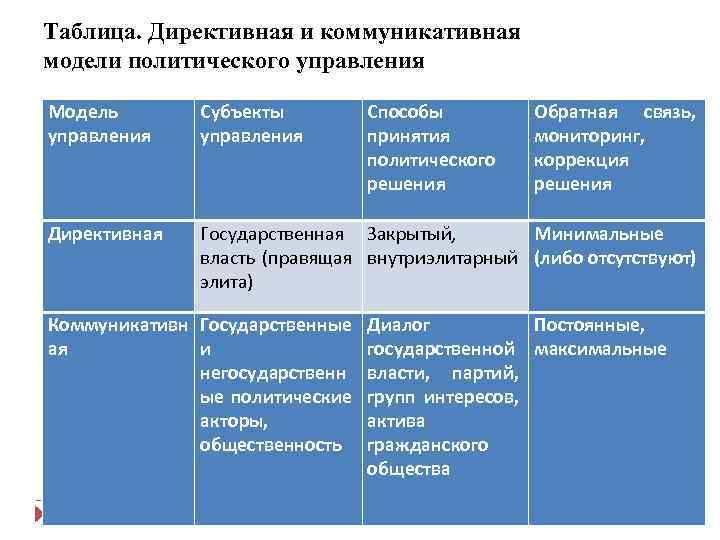 Таблица. Директивная и коммуникативная модели политического управления

| Модель управления | Субъекты управления | Способы принятия политического решения | Обратная связь, мониторинг, коррекция решения |
|---|---|---|---|
| Директивная | Государственная власть (правящая элита) | Закрытый, внутриэлитарный | Минимальные (либо отсутствуют) |
| Коммуникативная | Государственные и негосударственные политические акторы, общественность | Диалог государственной власти, партий, групп интересов, актива гражданского общества | Постоянные, максимальные |